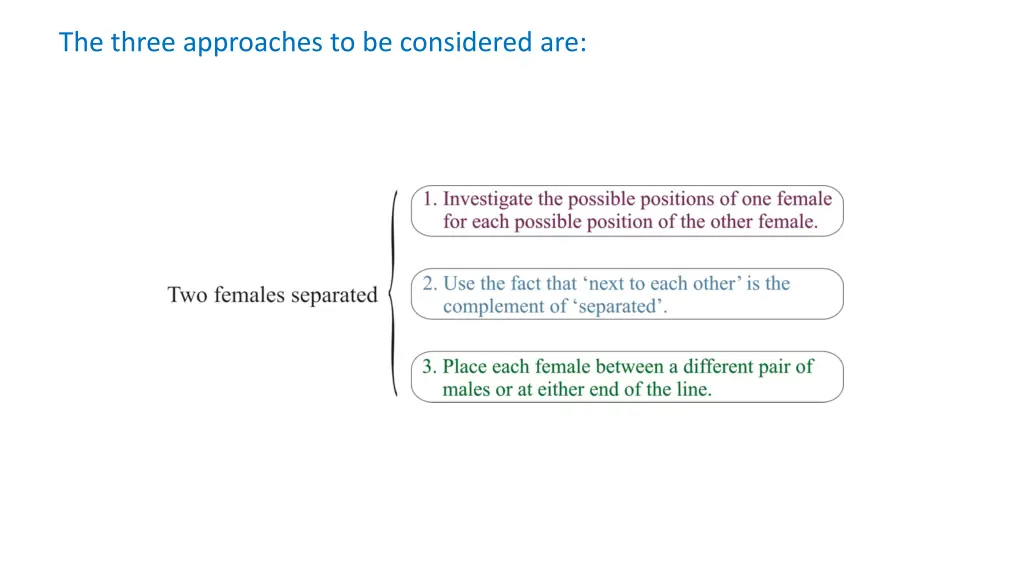 The three approaches to be considered are:

Two females separated

1. Investigate the possible positions of one female for each possible position of the other female.

2. Use the fact that ‘next to each other’ is the complement of ‘separated’.

3. Place each female between a different pair of males or at either end of the line.